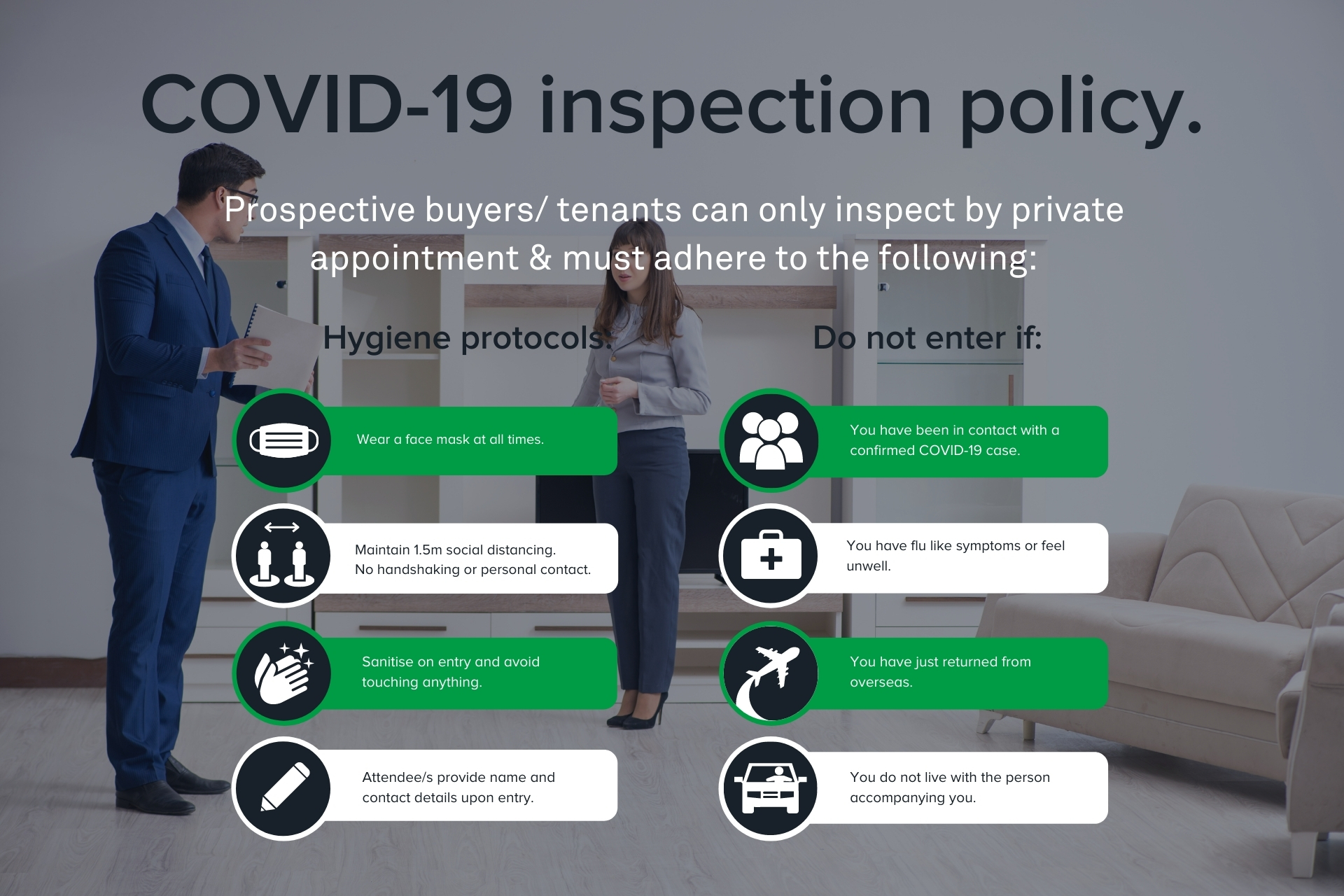 COVID-19 inspection policy.

Prospective buyers/ tenants can only inspect by private appointment & must adhere to the following:

Hygiene protocols:

Wear a face mask at all times.

Maintain 1.5m social distancing.
No handshaking or personal contact.

Sanitise on entry and avoid touching anything.

Attendee/s provide name and contact details upon entry.

Do not enter if:

You have been in contact with a confirmed COVID-19 case.

You have flu like symptoms or feel unwell.

You have just returned from overseas.

You do not live with the person accompanying you.